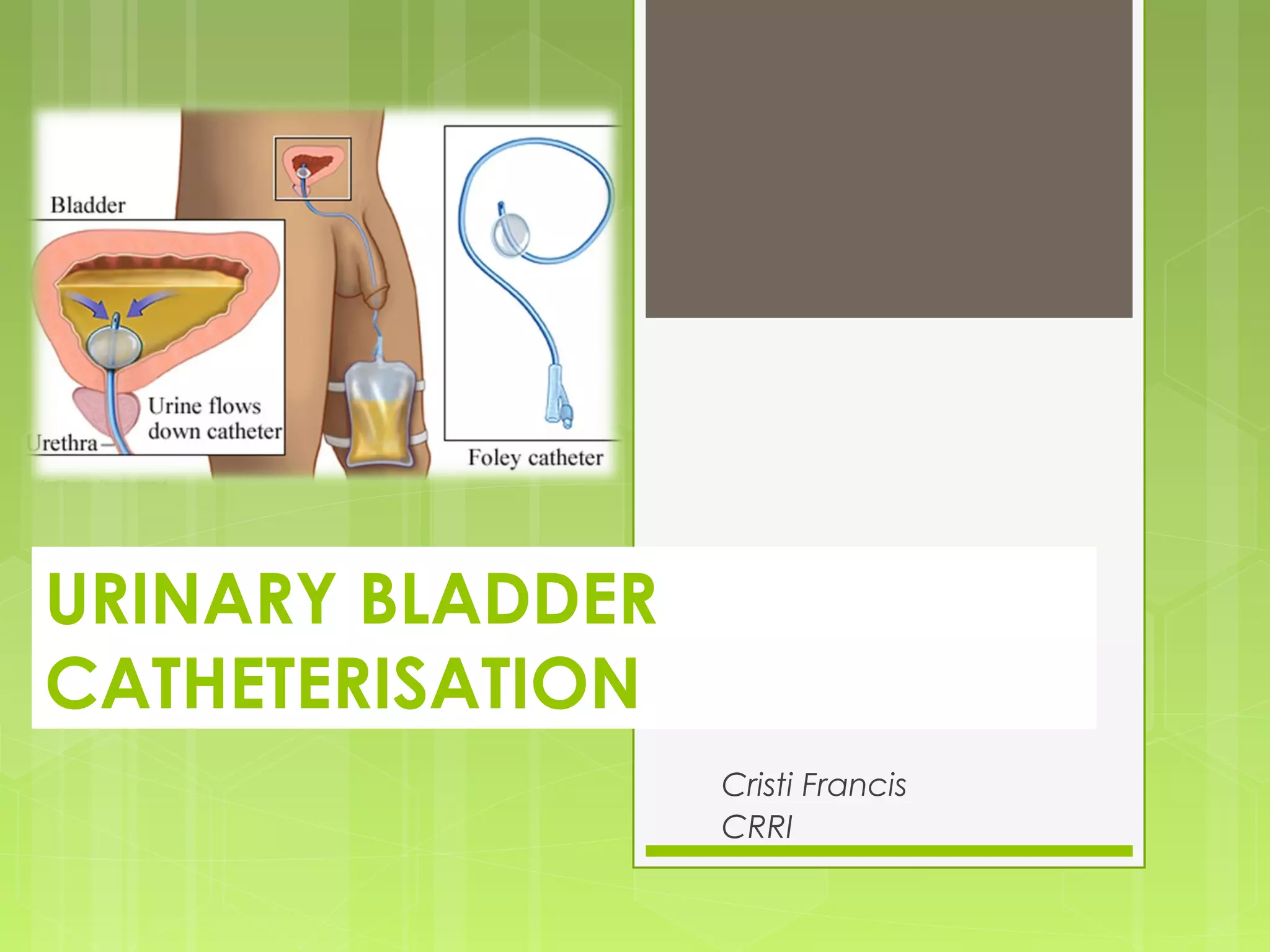 Bladder

Urine flows down catheter

Urethra

Foley catheter

URINARY BLADDER CATHETERISATION

Cristi Francis
CRRI